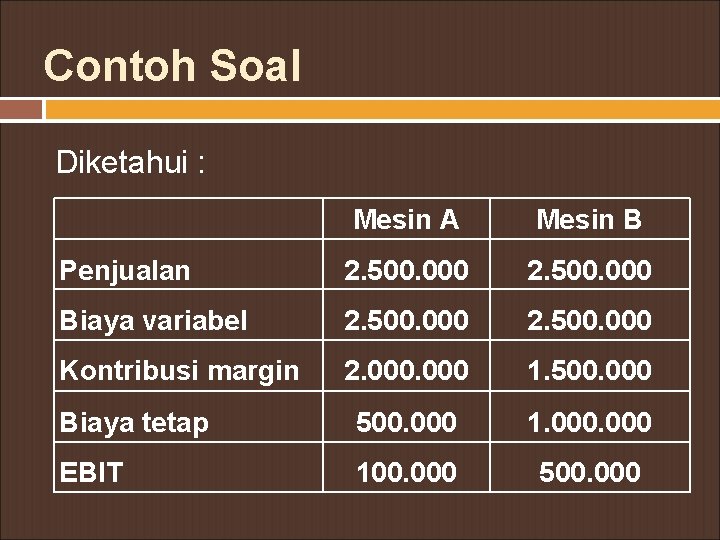 Contoh Soal

Diketahui :

| | Mesin A | Mesin B |
|---|---|---|
| Penjualan | 2.500.000 | 2.500.000 |
| Biaya variabel | 2.500.000 | 2.500.000 |
| Kontribusi margin | 2.000.000 | 1.500.000 |
| Biaya tetap | 500.000 | 1.000.000 |
| EBIT | 100.000 | 500.000 |